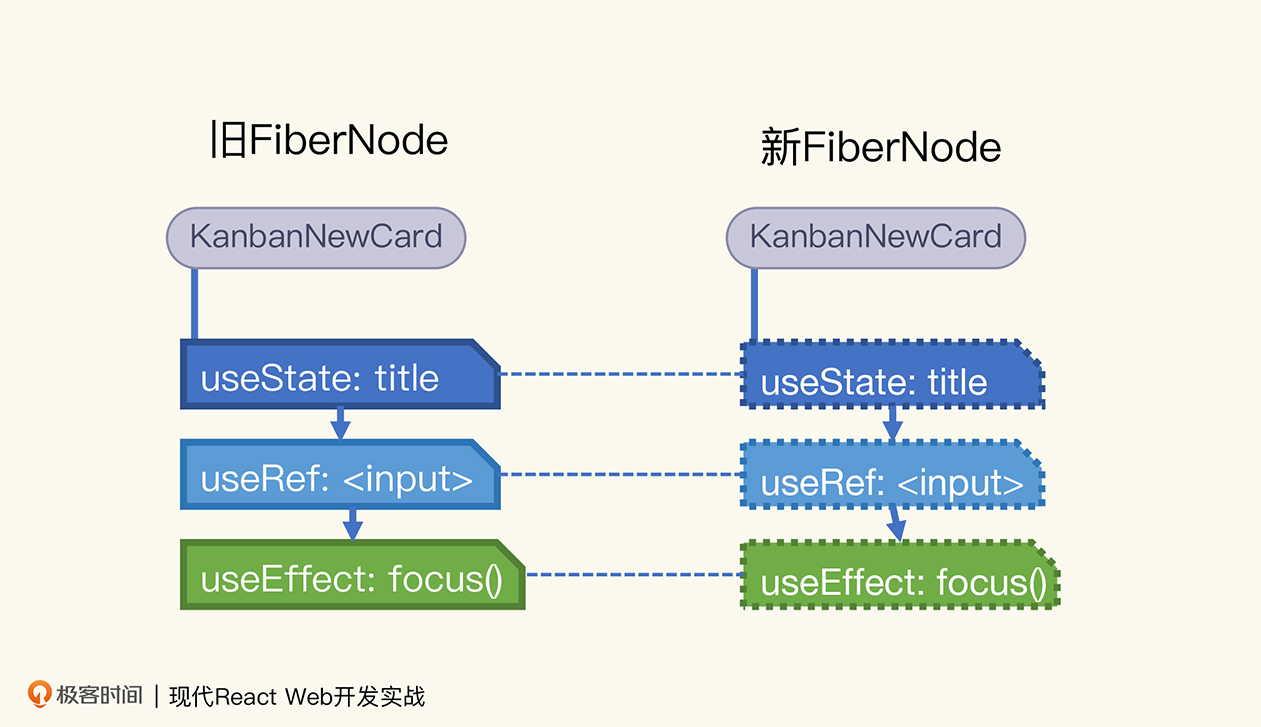 旧FiberNode

KanbanNewCard

useState: title

useRef: <input>

useEffect: focus()

新FiberNode

KanbanNewCard

useState: title

useRef: <input>

useEffect: focus()

极客时间 | 现代React Web开发实战